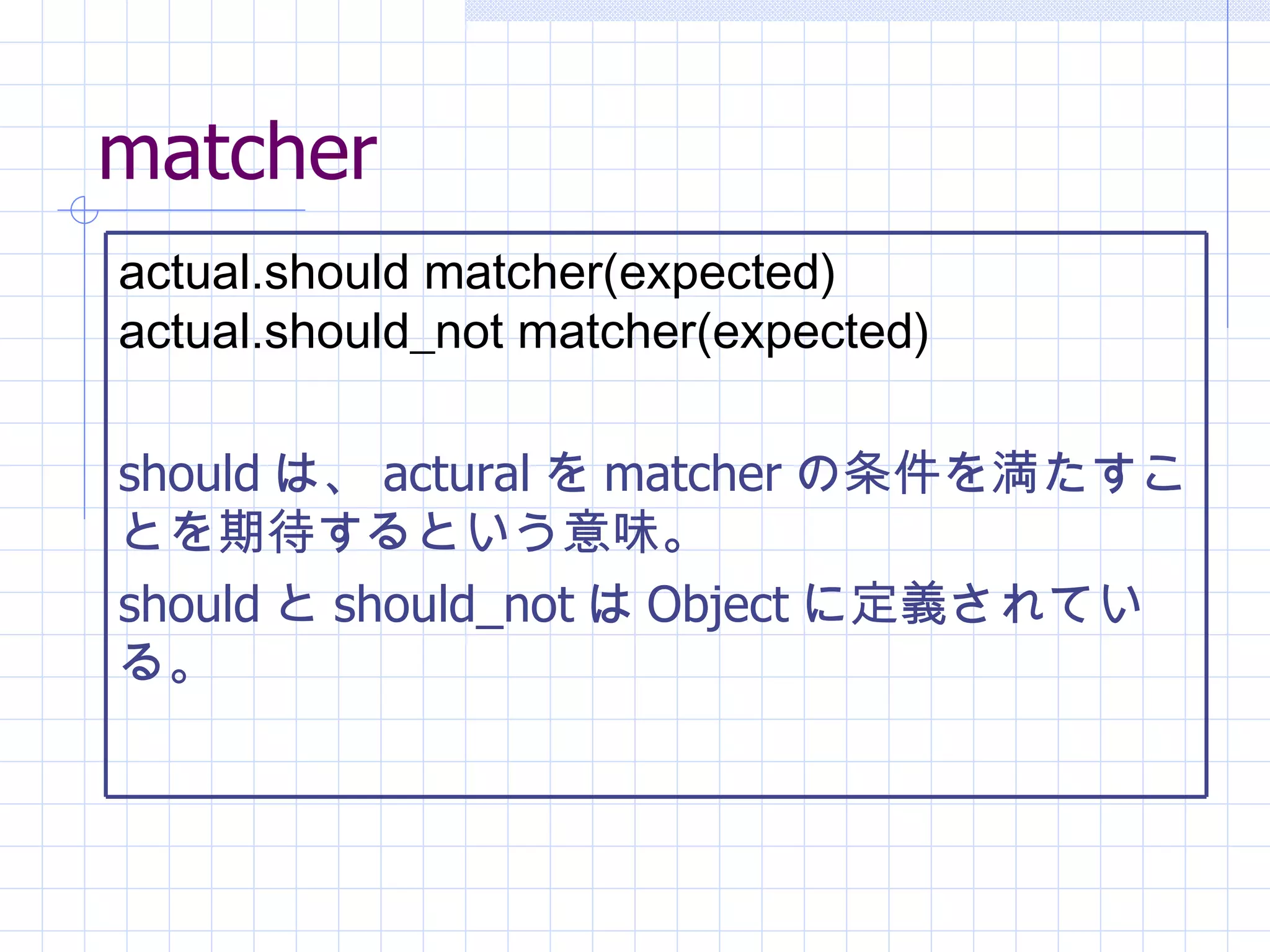 matcher

actual.should matcher(expected)
actual.should_not matcher(expected)

should は、 actural を matcher の条件を満たすことを期待するという意味。

should と should_not は Object に定義されている。